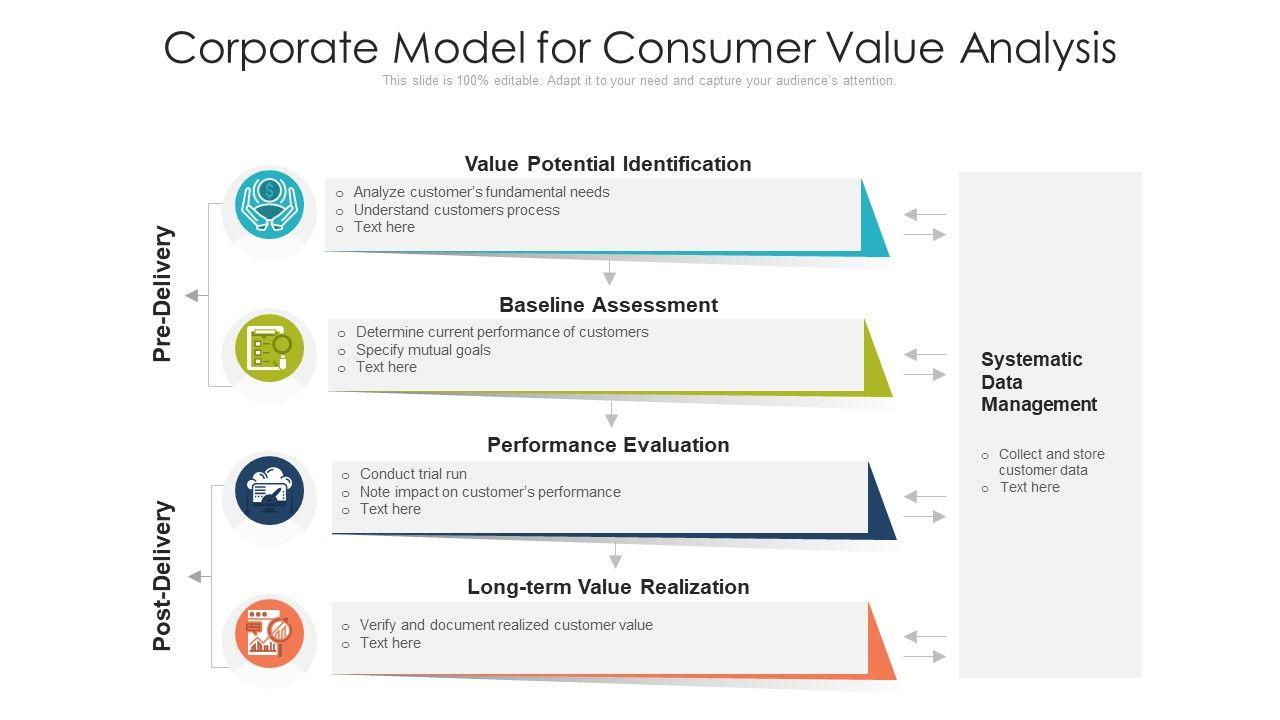 Corporate Model for Consumer Value Analysis
This slide is 100% editable. Adapt it to your need and capture your audience's attention.

Pre-Delivery

Value Potential Identification
o Analyze customer's fundamental needs
o Understand customers process
o Text here

Baseline Assessment
o Determine current performance of customers
o Specify mutual goals
o Text here

Post-Delivery

Performance Evaluation
o Conduct trial run
o Note impact on customer's performance
o Text here

Long-term Value Realization
o Verify and document realized customer value
o Text here

Systematic Data Management
o Collect and store customer data
o Text here